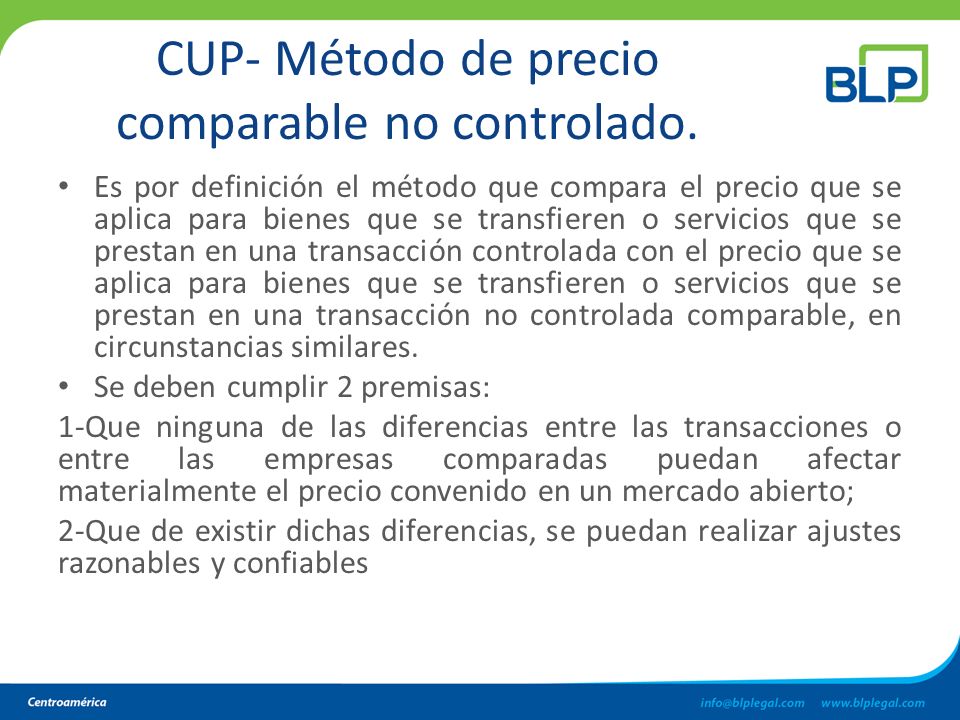 CUP- Método de precio comparable no controlado.

BLP

• Es por definición el método que compara el precio que se aplica para bienes que se transfieren o servicios que se prestan en una transacción controlada con el precio que se aplica para bienes que se transfieren o servicios que se prestan en una transacción no controlada comparable, en circunstancias similares.

• Se deben cumplir 2 premisas:

1-Que ninguna de las diferencias entre las transacciones o entre las empresas comparadas puedan afectar materialmente el precio convenido en un mercado abierto;

2-Que de existir dichas diferencias, se puedan realizar ajustes razonables y confiables

Centroamérica

info@blplegal.com www.blplegal.com